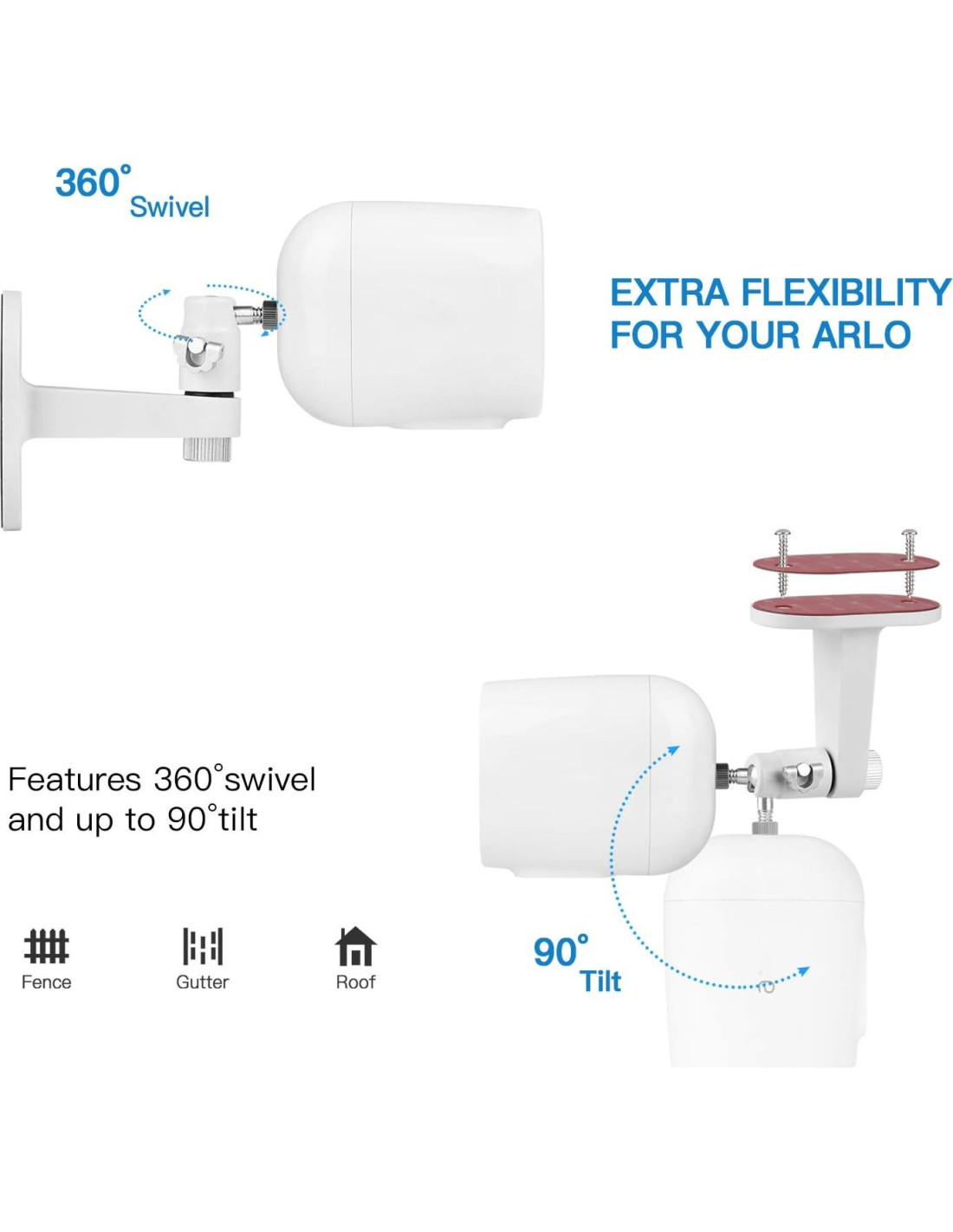 360° Swivel

EXTRA FLEXIBILITY FOR YOUR ARLO

Features 360°swivel and up to 90°tilt

Fence

Gutter

Roof

90° Tilt